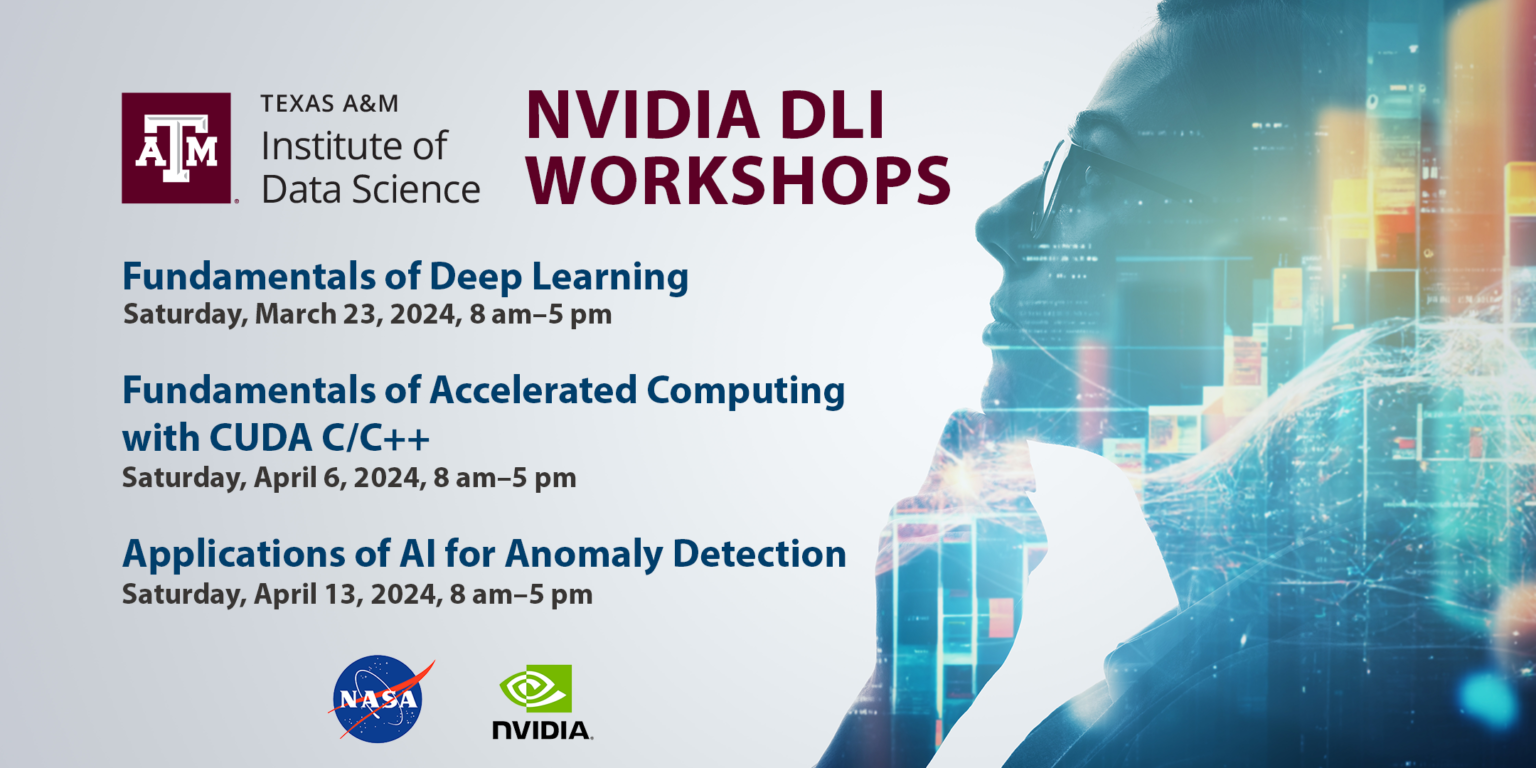 ATM TEXAS A&M Institute of Data Science

NVIDIA DLI WORKSHOPS

Fundamentals of Deep Learning
Saturday, March 23, 2024, 8 am–5 pm

Fundamentals of Accelerated Computing with CUDA C/C++
Saturday, April 6, 2024, 8 am–5 pm

Applications of AI for Anomaly Detection
Saturday, April 13, 2024, 8 am–5 pm

NASA

NVIDIA.